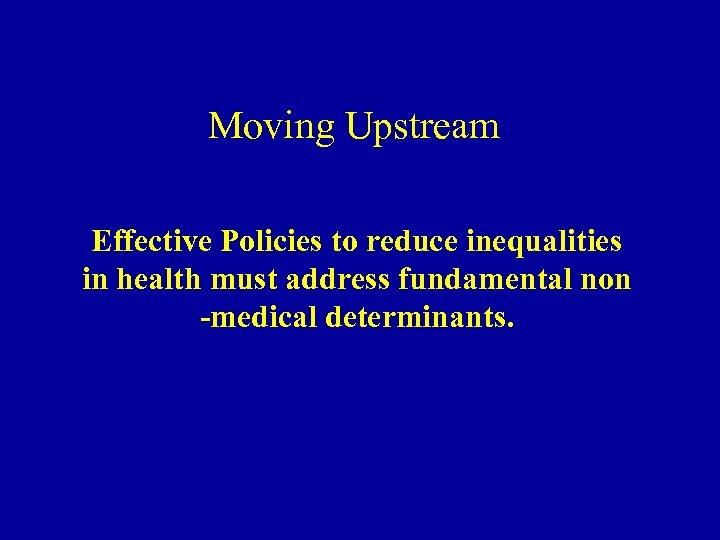 Moving Upstream

Effective Policies to reduce inequalities in health must address fundamental non -medical determinants.